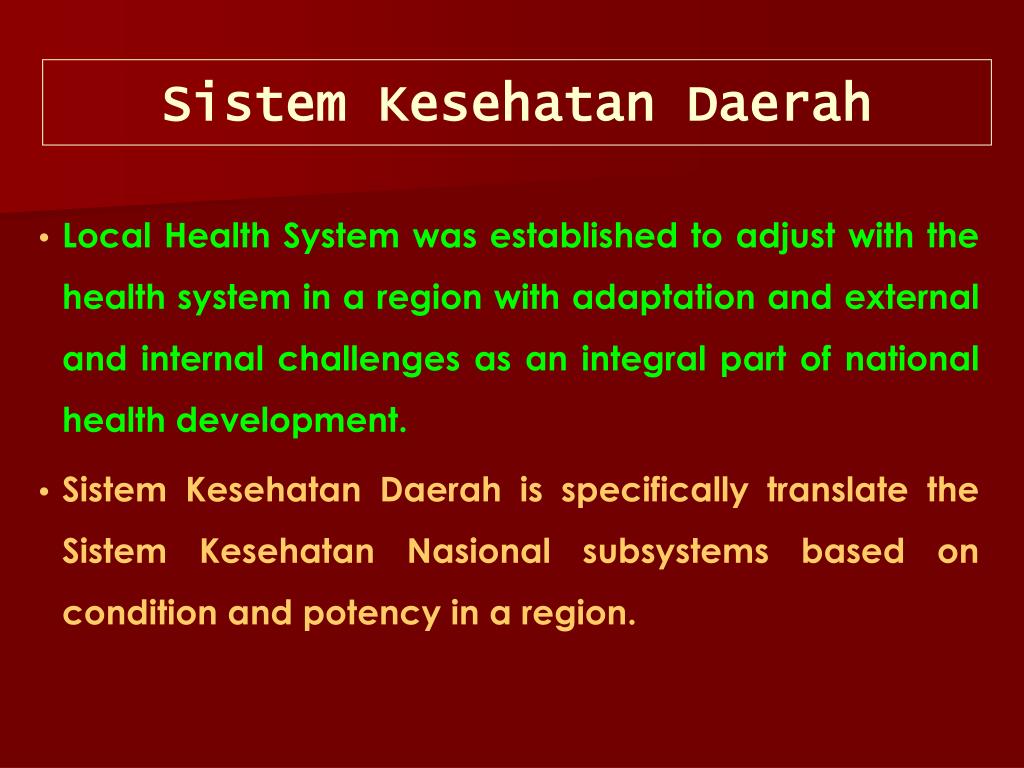 Sistem Kesehatan Daerah

• Local Health System was established to adjust with the health system in a region with adaptation and external and internal challenges as an integral part of national health development.

• Sistem Kesehatan Daerah is specifically translate the Sistem Kesehatan Nasional subsystems based on condition and potency in a region.